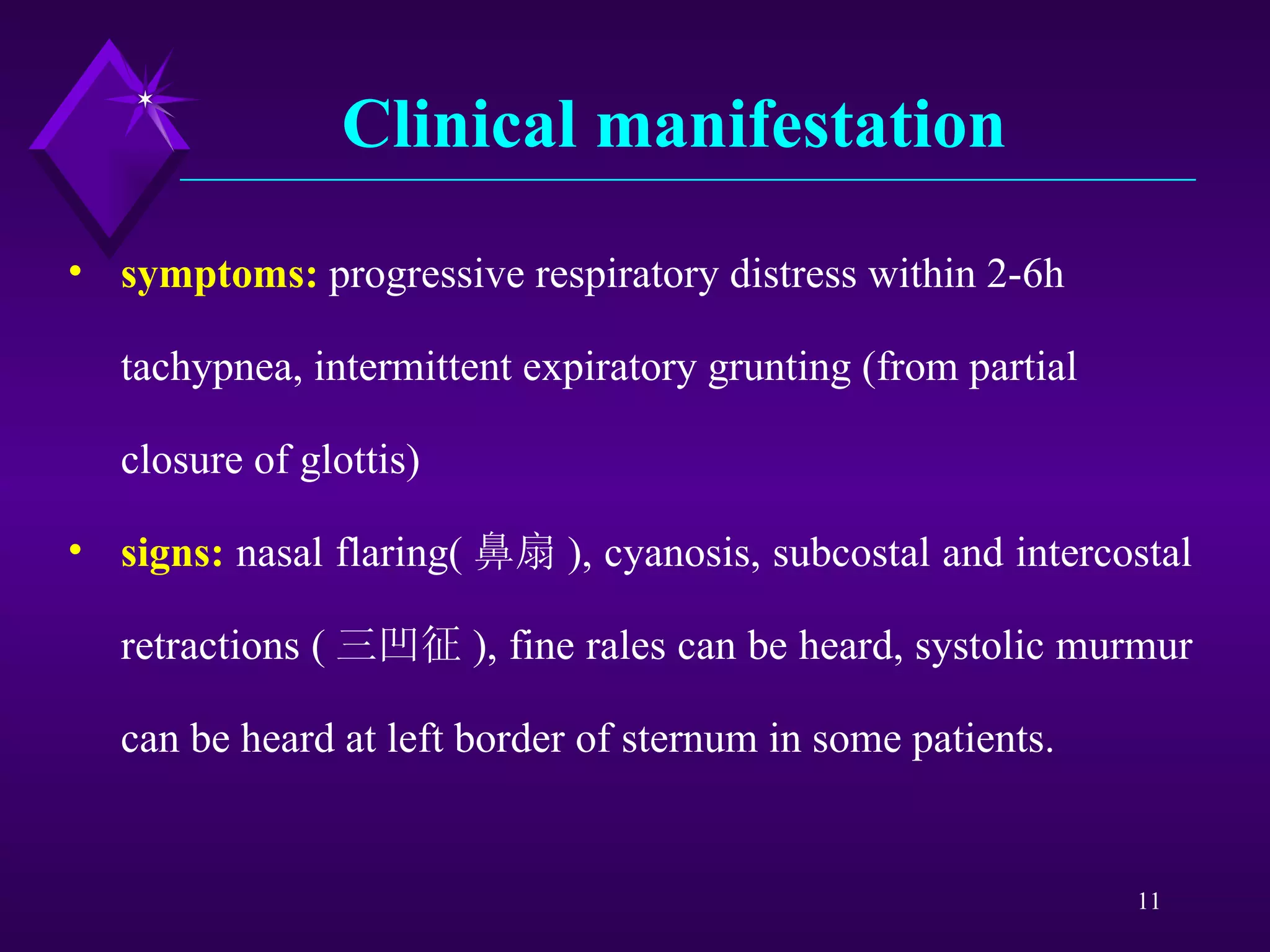 Clinical manifestation

• symptoms: progressive respiratory distress within 2-6h tachypnea, intermittent expiratory grunting (from partial closure of glottis)

• signs: nasal flaring( 鼻扇 ), cyanosis, subcostal and intercostal retractions ( 三凹征 ), fine rales can be heard, systolic murmur can be heard at left border of sternum in some patients.

11